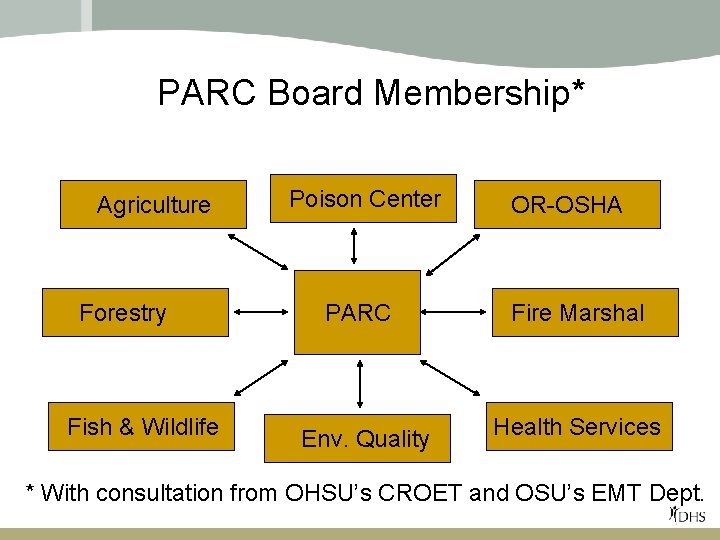 PARC Board Membership*

Agriculture

Poison Center

OR-OSHA

Forestry

PARC

Fire Marshal

Fish & Wildlife

Env. Quality

Health Services

* With consultation from OHSU's CROET and OSU's EMT Dept.

DHS